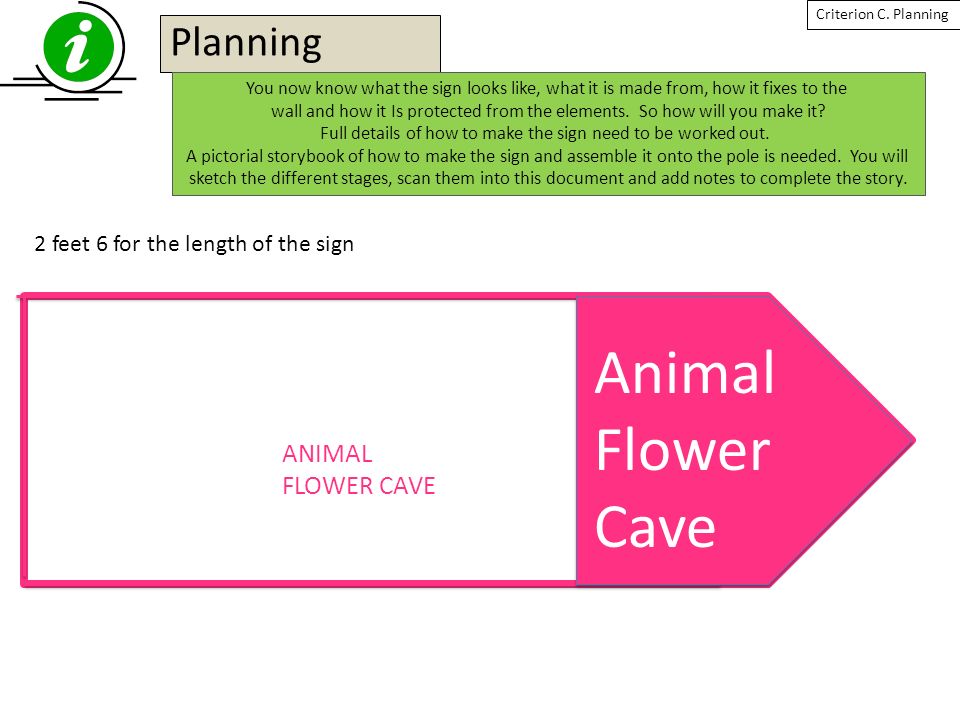 i

Planning

Criterion C. Planning

You now know what the sign looks like, what it is made from, how it fixes to the wall and how it Is protected from the elements. So how will you make it?
Full details of how to make the sign need to be worked out.
A pictorial storybook of how to make the sign and assemble it onto the pole is needed. You will sketch the different stages, scan them into this document and add notes to complete the story.

2 feet 6 for the length of the sign

ANIMAL FLOWER CAVE

Animal Flower Cave